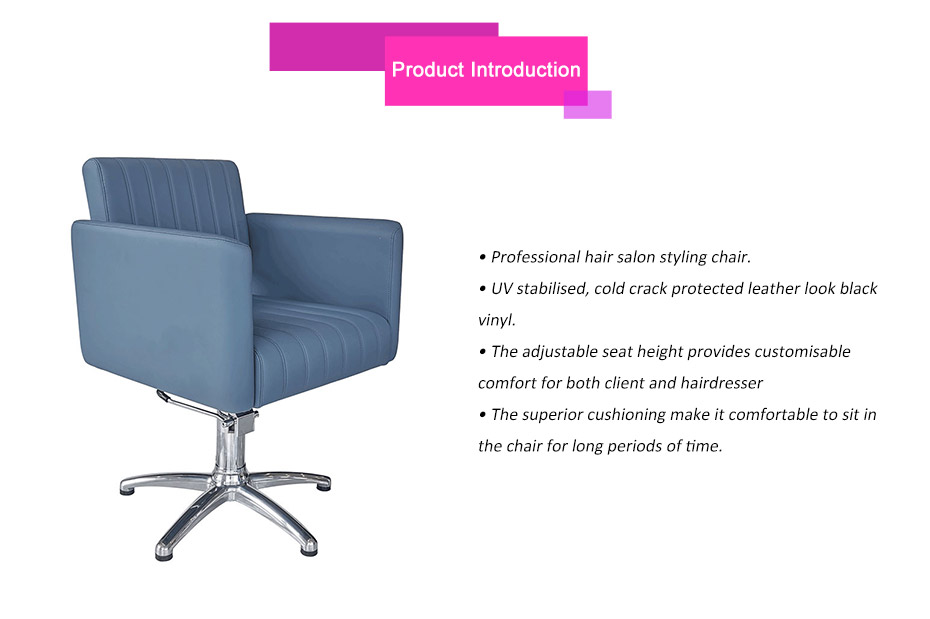 Product Introduction

• Professional hair salon styling chair.

• UV stabilised, cold crack protected leather look black vinyl.

• The adjustable seat height provides customisable comfort for both client and hairdresser

• The superior cushioning make it comfortable to sit in the chair for long periods of time.